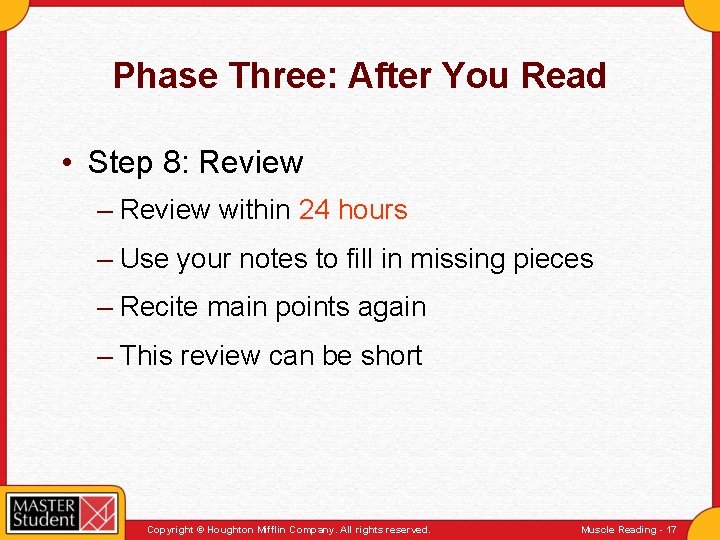 Phase Three: After You Read

• Step 8: Review

– Review within 24 hours

– Use your notes to fill in missing pieces

– Recite main points again

– This review can be short

MASTER Student

Copyright © Houghton Mifflin Company. All rights reserved.

Muscle Reading - 17